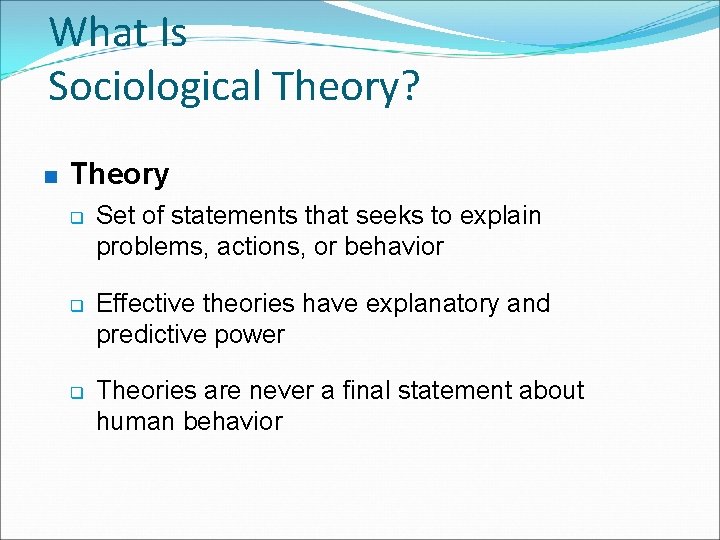 What Is Sociological Theory?

Theory

Set of statements that seeks to explain problems, actions, or behavior

Effective theories have explanatory and predictive power

Theories are never a final statement about human behavior